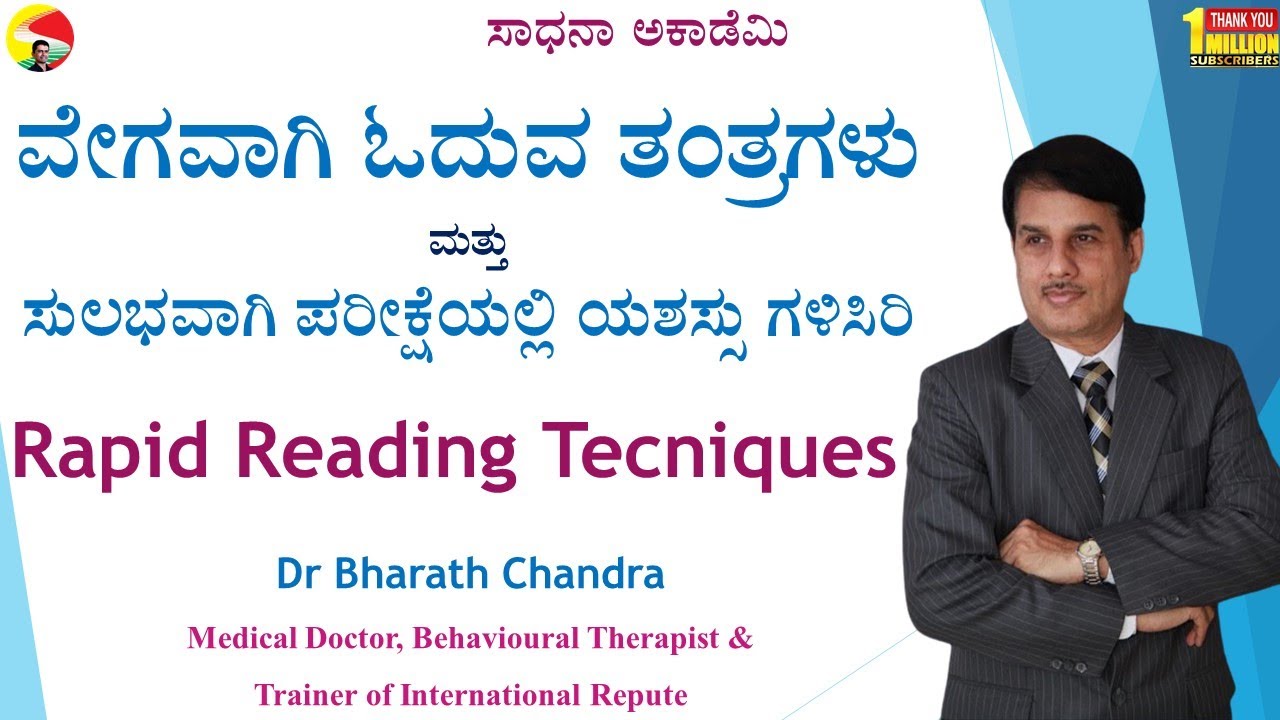 ಸಾಧನಾ ಅಕಾಡೆಮಿ

THANK YOU 1 MILLION SUBSCRIBERS

ವೇಗವಾಗಿ ಓದುವ ತಂತ್ರಗಳು

ಮತ್ತು

ಸುಲಭವಾಗಿ ಪರೀಕ್ಷೆಯಲ್ಲಿ ಯಶಸ್ಸು ಗಳಿಸಿರಿ

Rapid Reading Tecniques

Dr Bharath Chandra

Medical Doctor, Behavioural Therapist &

Trainer of International Repute